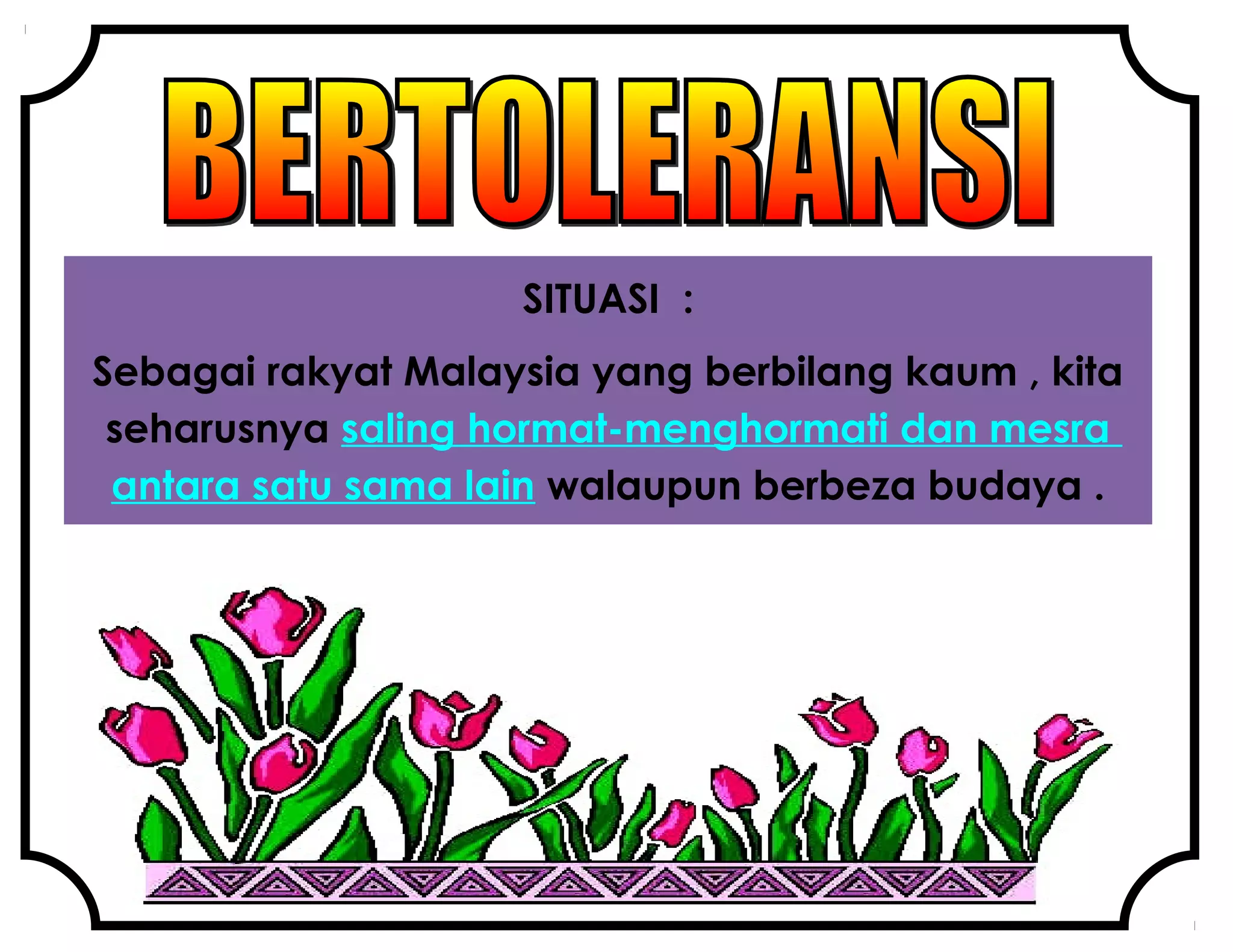 BERTOLERANSI

SITUASI :

Sebagai rakyat Malaysia yang berbilang kaum , kita seharusnya saling hormat-menghormati dan mesra antara satu sama lain walaupun berbeza budaya .